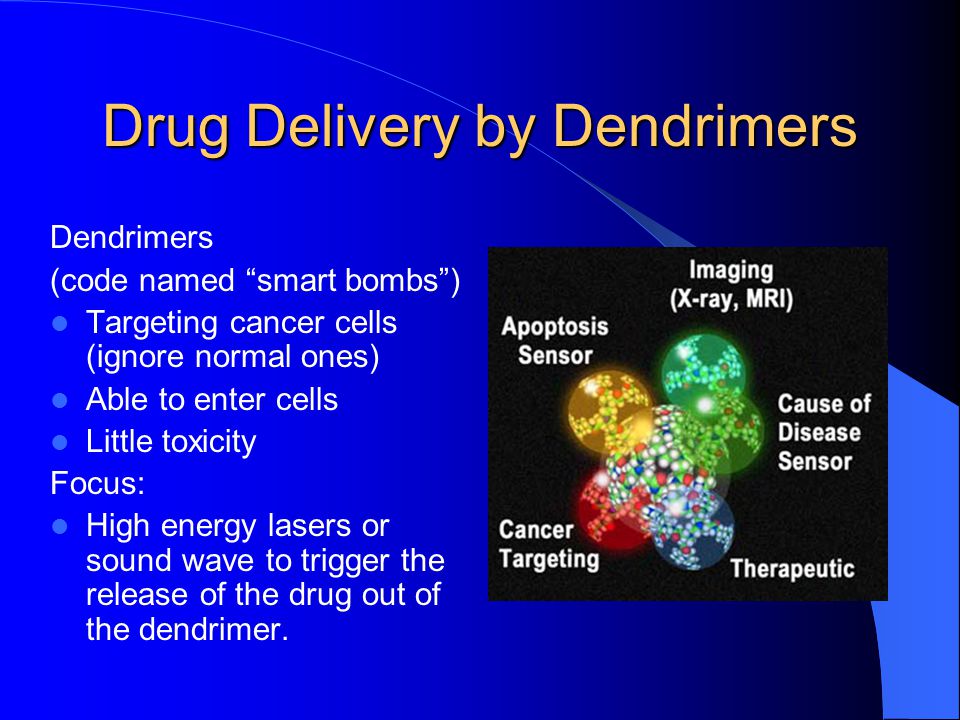 Drug Delivery by Dendrimers

Dendrimers
(code named “smart bombs”)
- Targeting cancer cells (ignore normal ones)
- Able to enter cells
- Little toxicity

Focus:
- High energy lasers or sound wave to trigger the release of the drug out of the dendrimer.

Imaging (X-ray, MRI)

Apoptosis Sensor

Cause of Disease Sensor

Cancer Targeting

Therapeutic